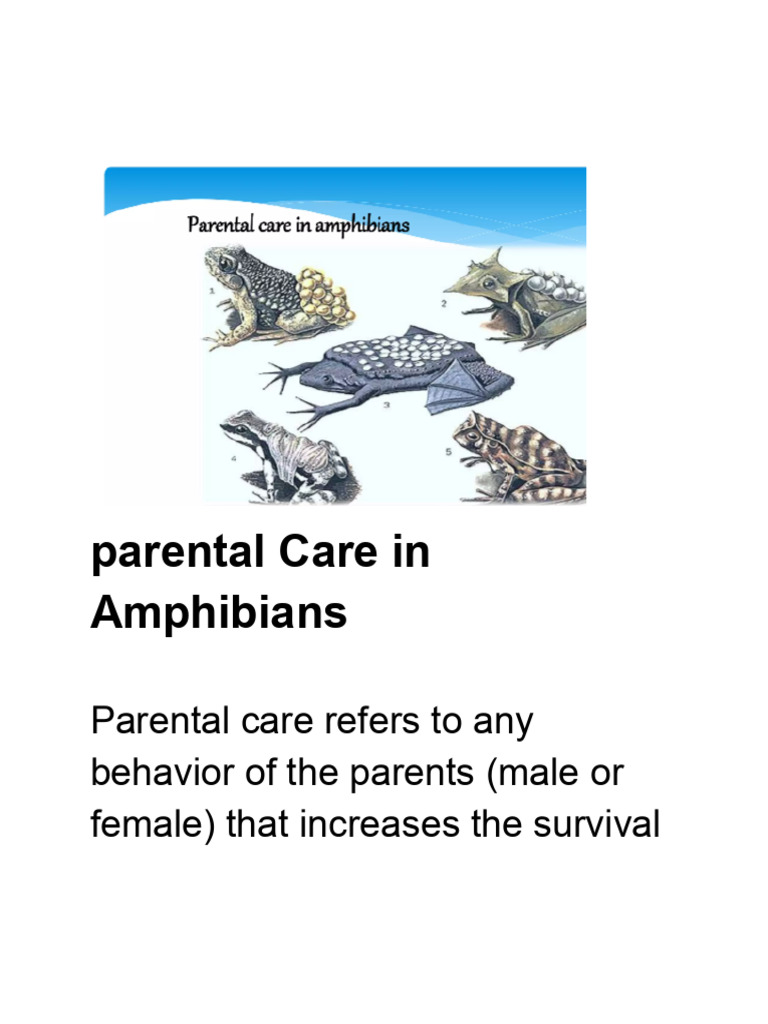 Parental care in amphibians

1

2

3

4

5

parental Care in Amphibians

Parental care refers to any behavior of the parents (male or female) that increases the survival